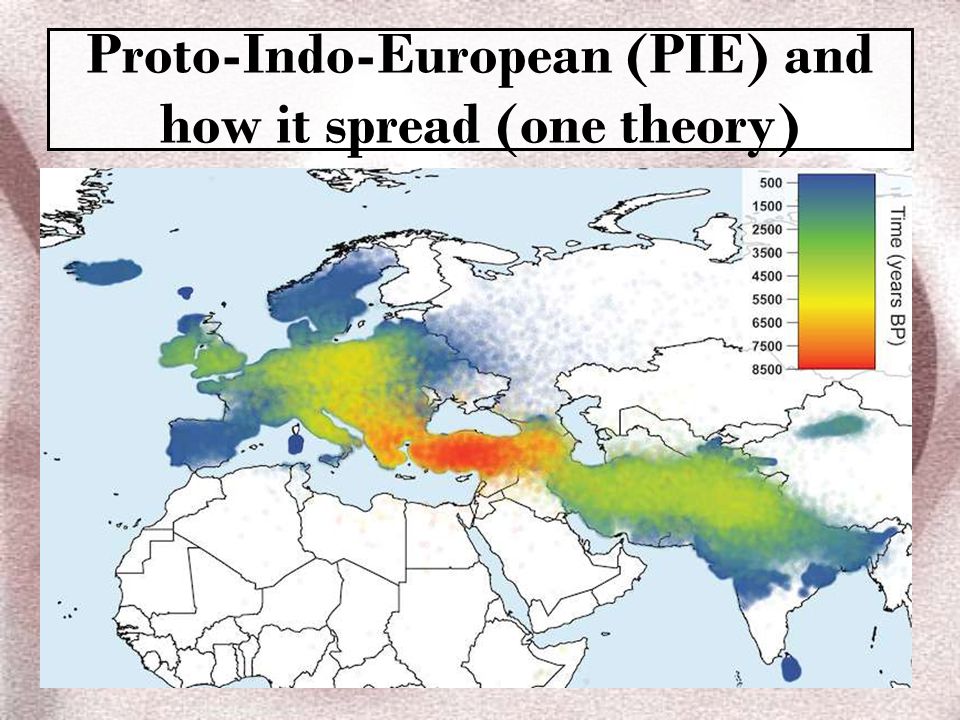 Proto-Indo-European (PIE) and how it spread (one theory)

500
1500
2500
3500
4500
5500
6500
7500
8500

Time (years BP)